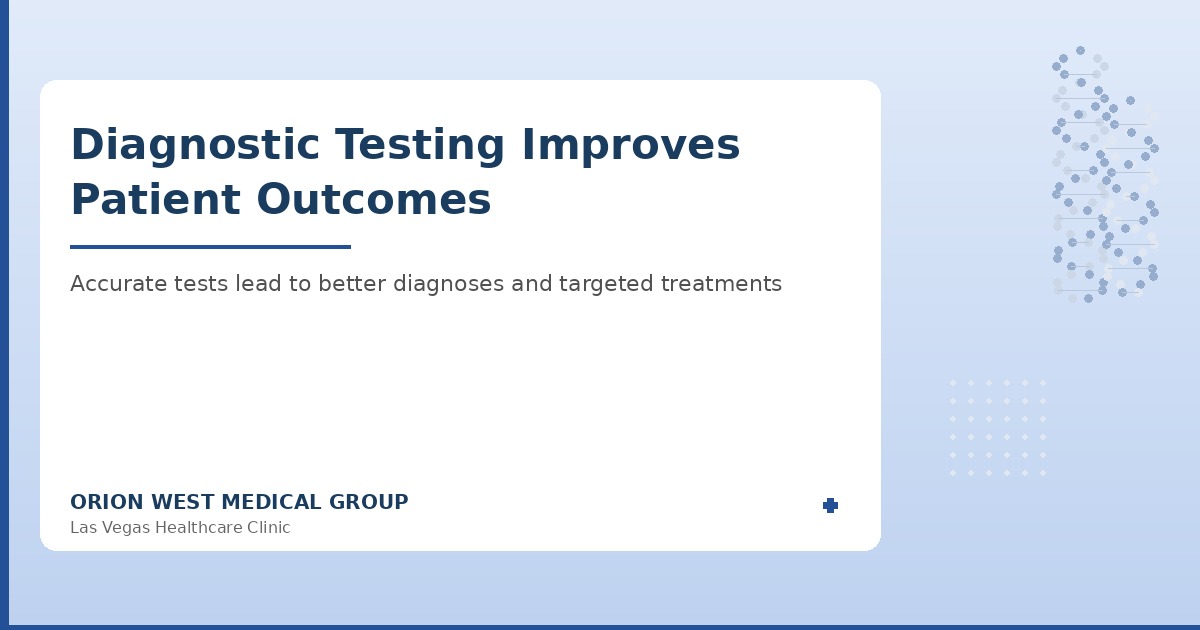 Diagnostic Testing Improves Patient Outcomes

Accurate tests lead to better diagnoses and targeted treatments

ORION WEST MEDICAL GROUP
Las Vegas Healthcare Clinic